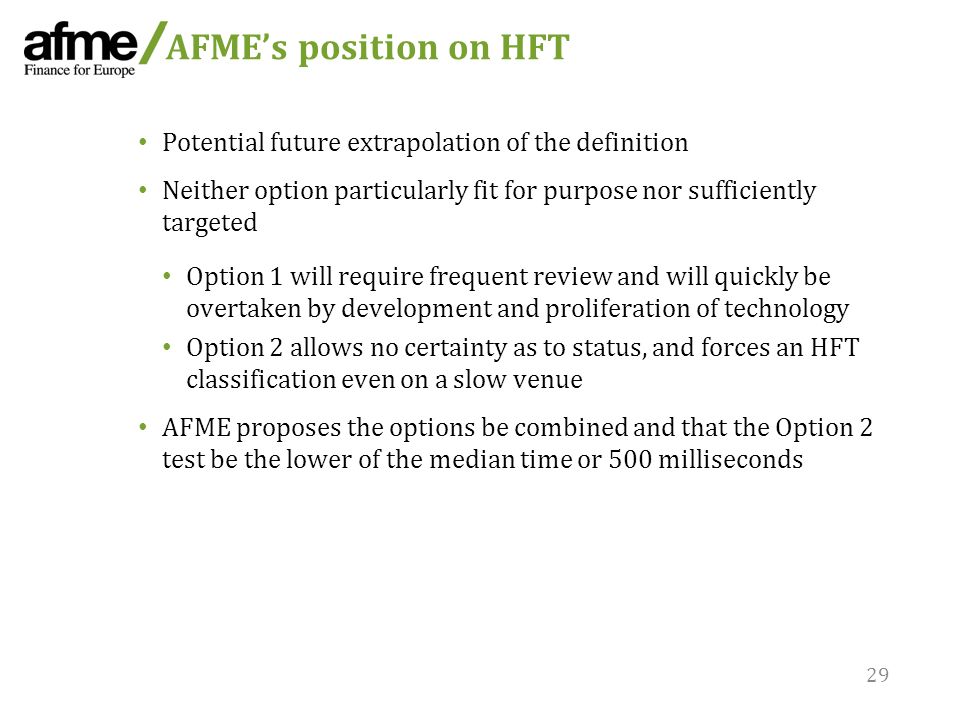 afme/ Finance for Europe

AFME's position on HFT

• Potential future extrapolation of the definition

• Neither option particularly fit for purpose nor sufficiently targeted

• Option 1 will require frequent review and will quickly be overtaken by development and proliferation of technology

• Option 2 allows no certainty as to status, and forces an HFT classification even on a slow venue

• AFME proposes the options be combined and that the Option 2 test be the lower of the median time or 500 milliseconds

29